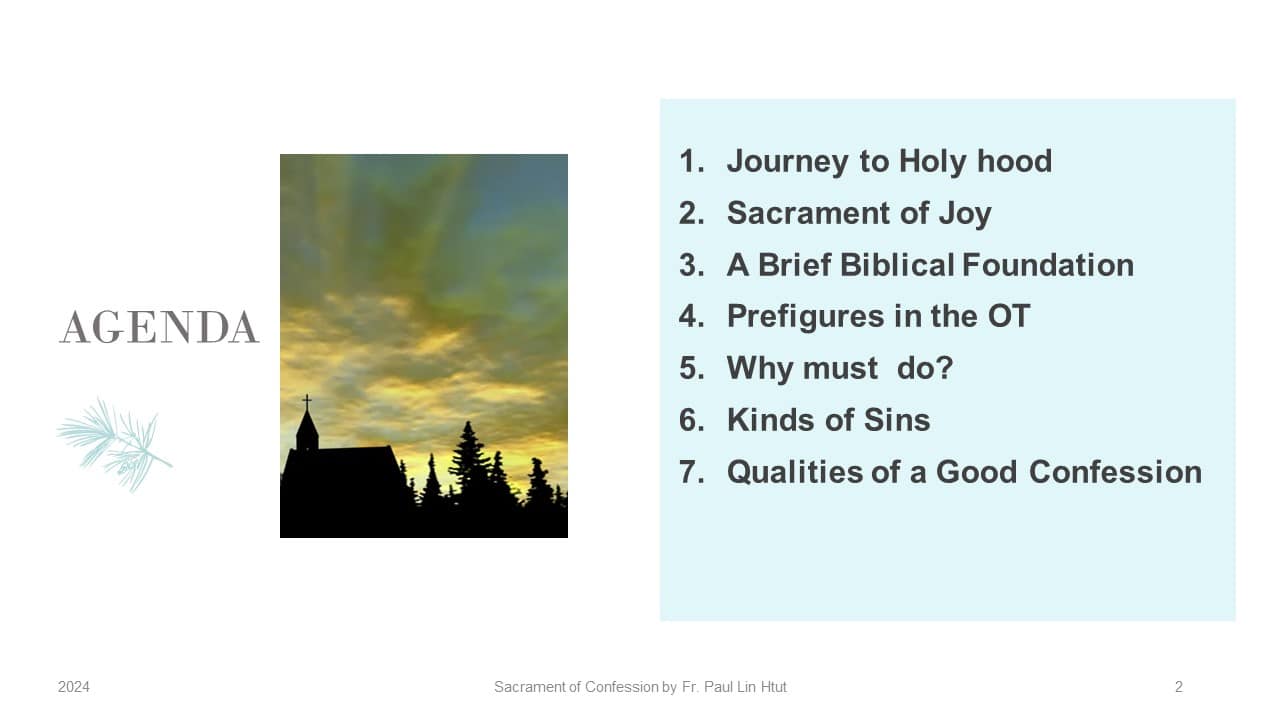 AGENDA

1. Journey to Holy hood
2. Sacrament of Joy
3. A Brief Biblical Foundation
4. Prefigures in the OT
5. Why must do?
6. Kinds of Sins
7. Qualities of a Good Confession

2024

Sacrament of Confession by Fr. Paul Lin Htut

2